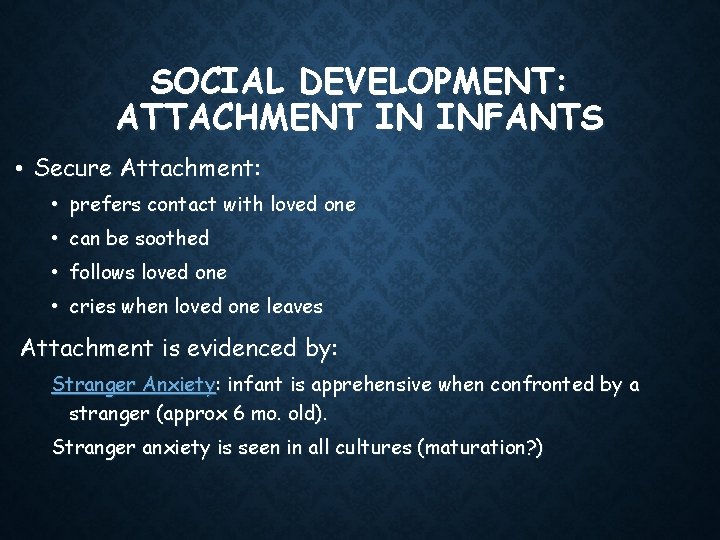 SOCIAL DEVELOPMENT: ATTACHMENT IN INFANTS

• Secure Attachment:

• prefers contact with loved one

• can be soothed

• follows loved one

• cries when loved one leaves

Attachment is evidenced by:

Stranger Anxiety: infant is apprehensive when confronted by a stranger (approx 6 mo. old).

Stranger anxiety is seen in all cultures (maturation?)